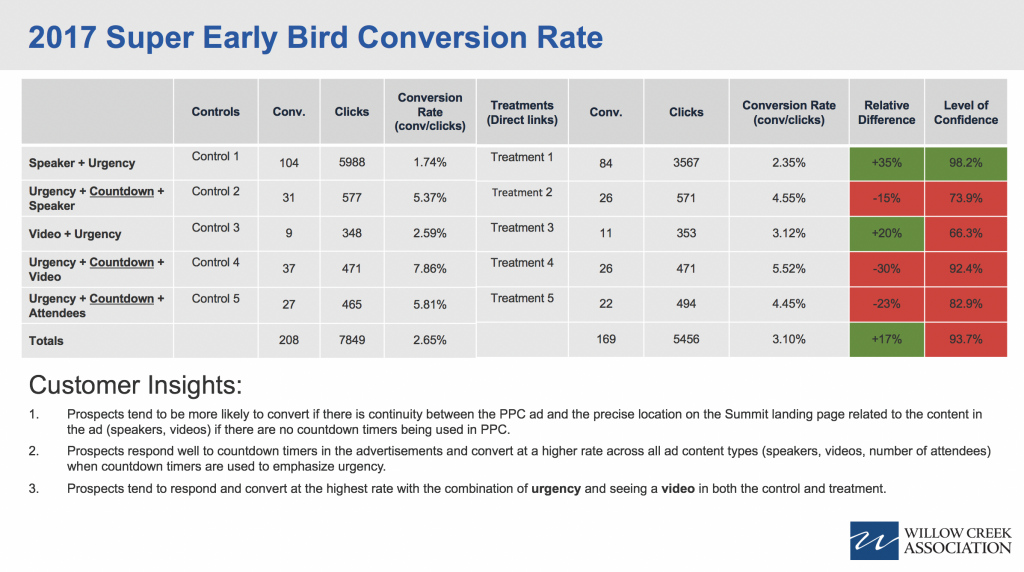 2017 Super Early Bird Conversion Rate

| | Controls | Conv. | Clicks | Conversion Rate (conv/clicks) | Treatments (Direct links) | Conv. | Clicks | Conversion Rate (conv/clicks) | Relative Difference | Level of Confidence |
|---|---|---|---|---|---|---|---|---|---|---|
| Speaker + Urgency | Control 1 | 104 | 5988 | 1.74% | Treatment 1 | 84 | 3567 | 2.35% | +35% | 98.2% |
| Urgency + Countdown + Speaker | Control 2 | 31 | 577 | 5.37% | Treatment 2 | 26 | 571 | 4.55% | -15% | 73.9% |
| Video + Urgency | Control 3 | 9 | 348 | 2.59% | Treatment 3 | 11 | 353 | 3.12% | +20% | 66.3% |
| Urgency + Countdown + Video | Control 4 | 37 | 471 | 7.86% | Treatment 4 | 26 | 471 | 5.52% | -30% | 92.4% |
| Urgency + Countdown + Attendees | Control 5 | 27 | 465 | 5.81% | Treatment 5 | 22 | 494 | 4.45% | -23% | 82.9% |
| Totals | | 208 | 7849 | 2.65% | | 169 | 5456 | 3.10% | +17% | 93.7% |

Customer Insights:

1. Prospects tend to be more likely to convert if there is continuity between the PPC ad and the precise location on the Summit landing page related to the content in the ad (speakers, videos) if there are no countdown timers being used in PPC.

2. Prospects respond well to countdown timers in the advertisements and convert at a higher rate across all ad content types (speakers, videos, number of attendees) when countdown timers are used to emphasize urgency.

3. Prospects tend to respond and convert at the highest rate with the combination of urgency and seeing a video in both the control and treatment.

WILLOW CREEK ASSOCIATION